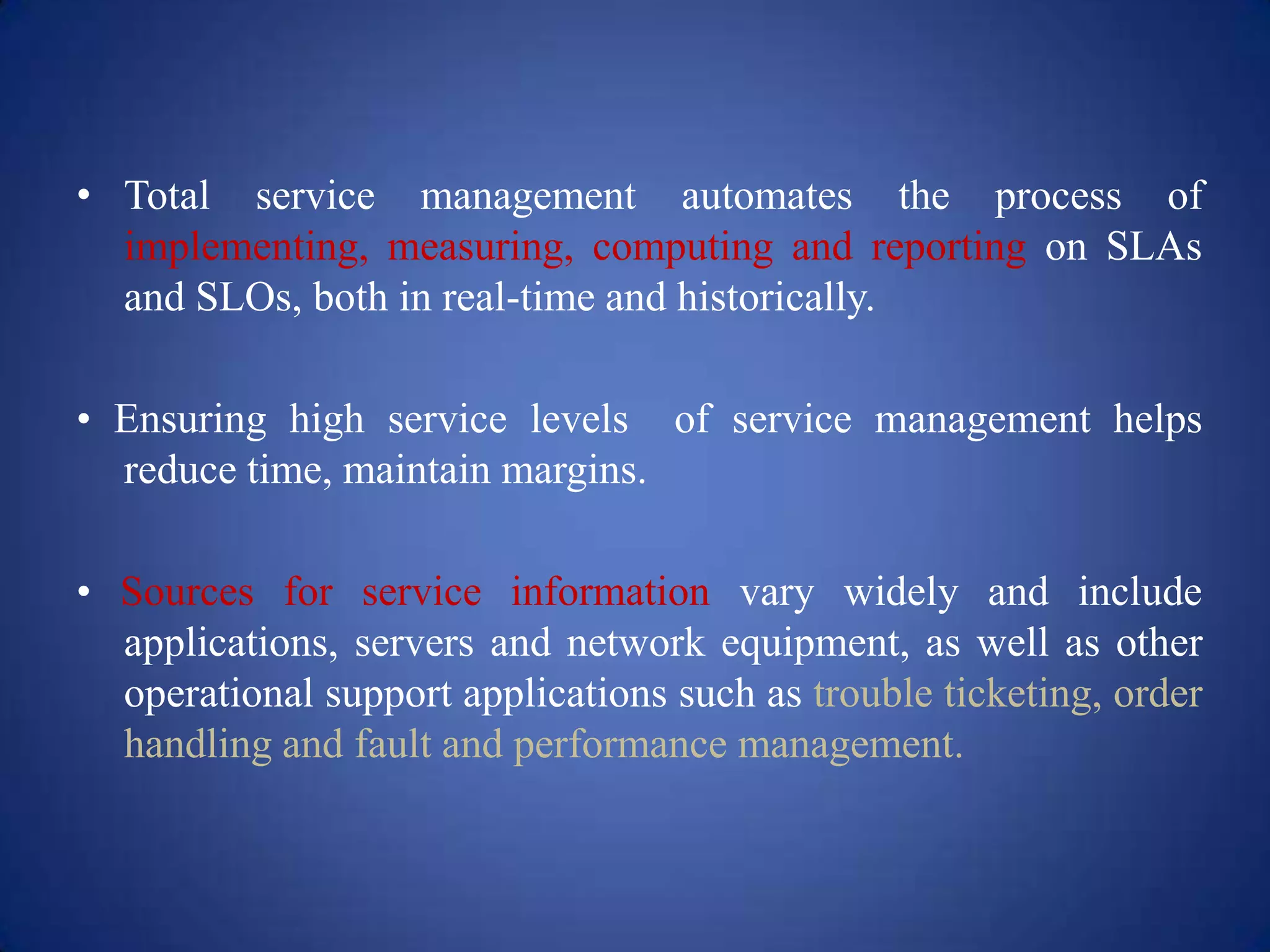 • Total service management automates the process of implementing, measuring, computing and reporting on SLAs and SLOs, both in real-time and historically.

• Ensuring high service levels of service management helps reduce time, maintain margins.

• Sources for service information vary widely and include applications, servers and network equipment, as well as other operational support applications such as trouble ticketing, order handling and fault and performance management.